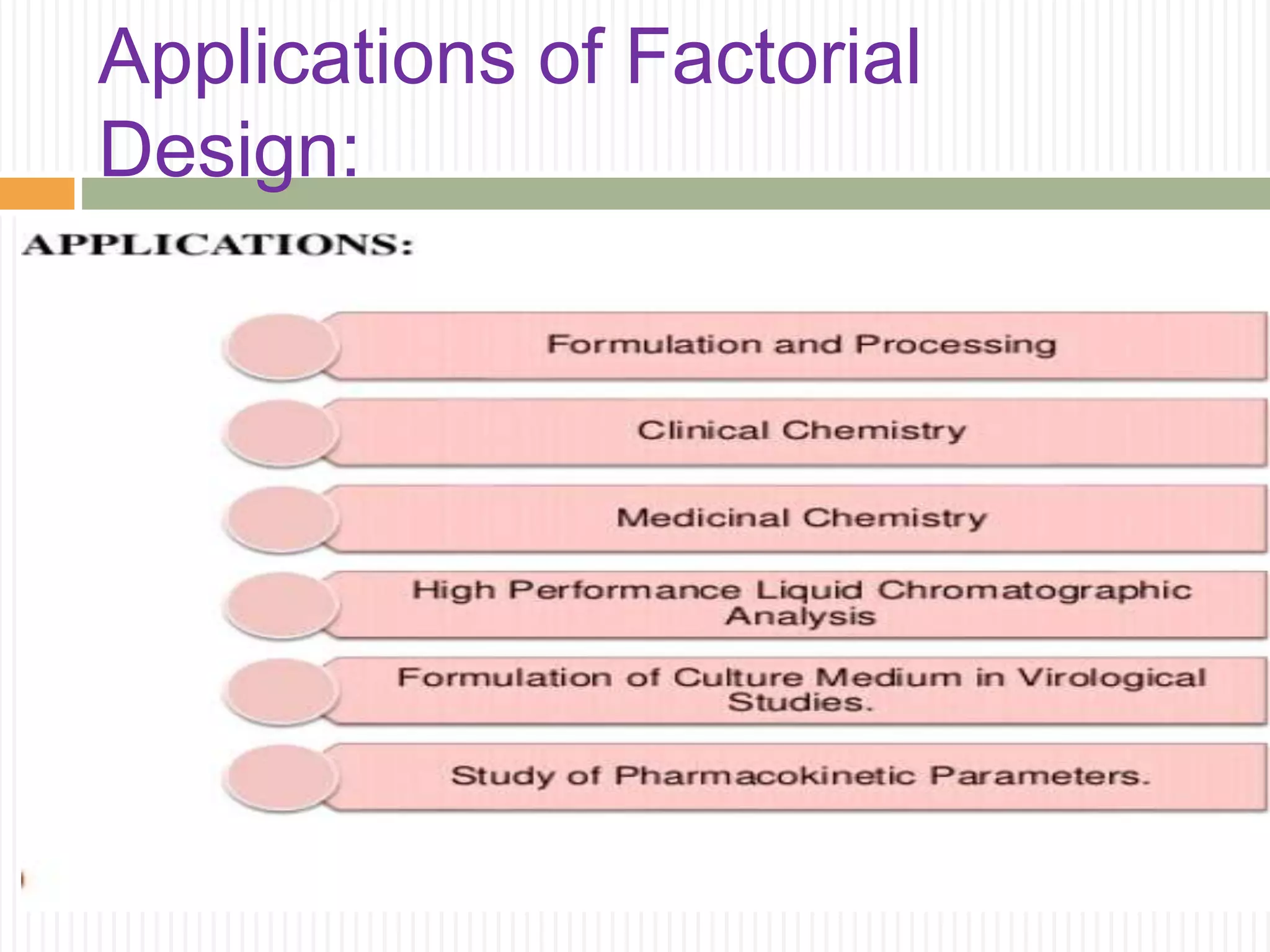 Applications of Factorial Design:

APPLICATIONS:

Formulation and Processing

Clinical Chemistry

Medicinal Chemistry

High Performance Liquid Chromatographic Analysis

Formulation of Culture Medium in Virological Studies.

Study of Pharmacokinetic Parameters.